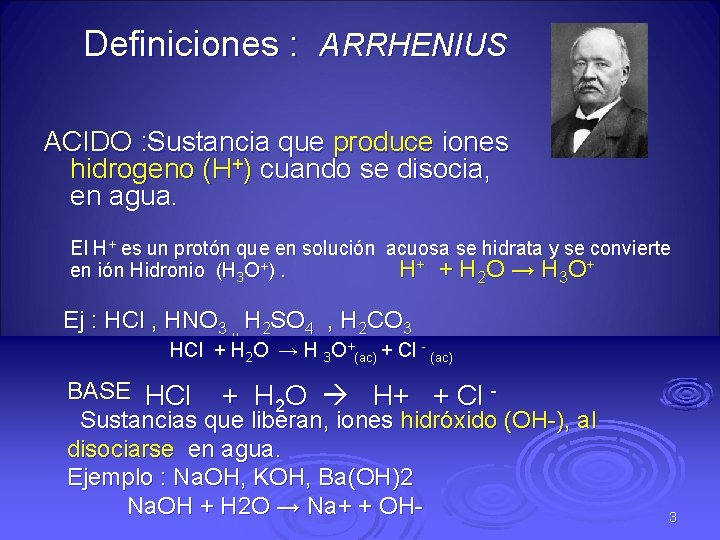 Definiciones : ARRHENIUS

ACIDO :Sustancia que produce iones hidrogeno ($H^+$) cuando se disocia, en agua.

El $H^+$ es un protón que en solución acuosa se hidrata y se convierte en ión Hidronio ($H_3O^+$) . $H^+ + H_2O \rightarrow H_3O^+$

Ej : HCl , $HNO_3$ ,, $H_2SO_4$ , $H_2CO_3$

$HCl + H_2O \rightarrow H_3O^+_{(ac)} + Cl^-_{(ac)}$

BASE $HCl + H_2O \rightarrow H+ + Cl^-$

Sustancias que liberan, iones hidróxido (OH-), al disociarse en agua.

Ejemplo : NaOH, KOH, Ba(OH)2

NaOH + H2O → Na+ + OH-

3